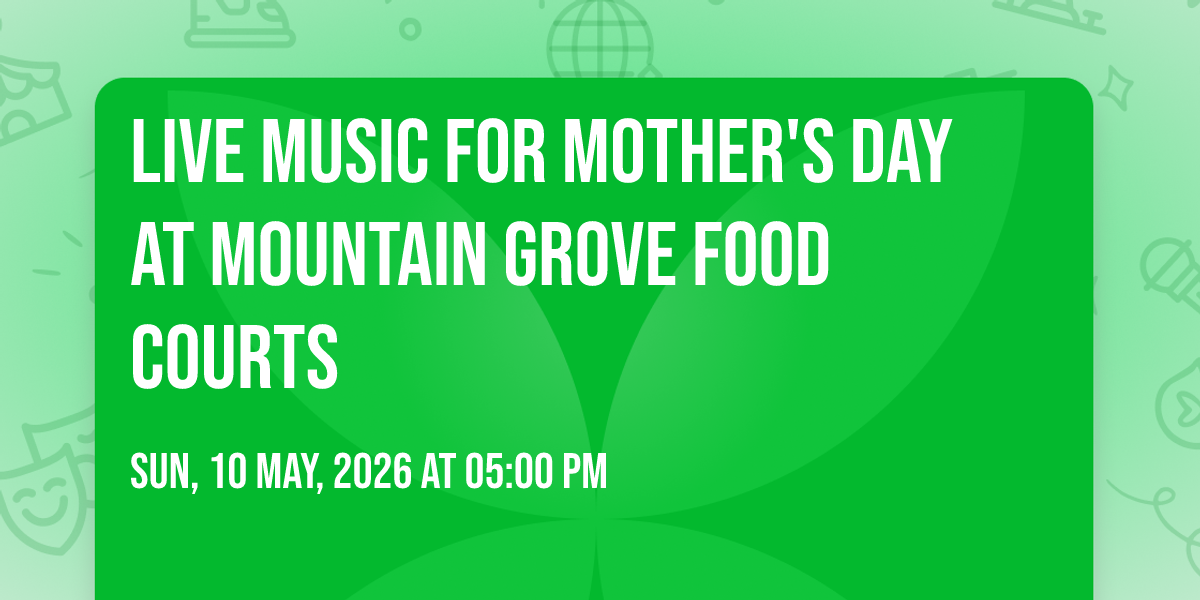 LIVE MUSIC FOR MOTHER'S DAY AT MOUNTAIN GROVE FOOD COURTS

SUN, 10 MAY, 2026 AT 05:00 PM